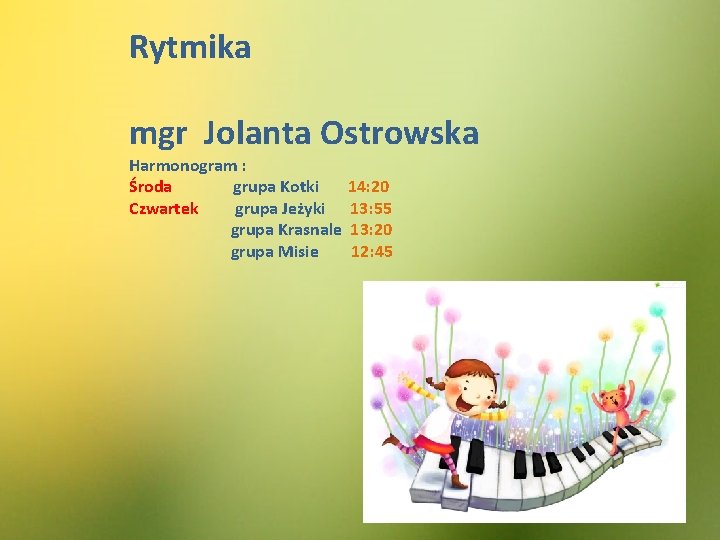 Rytmika

mgr Jolanta Ostrowska

Harmonogram :
Środa grupa Kotki 14:20
Czwartek grupa Jeżyki 13:55
grupa Krasnale 13:20
grupa Misie 12:45